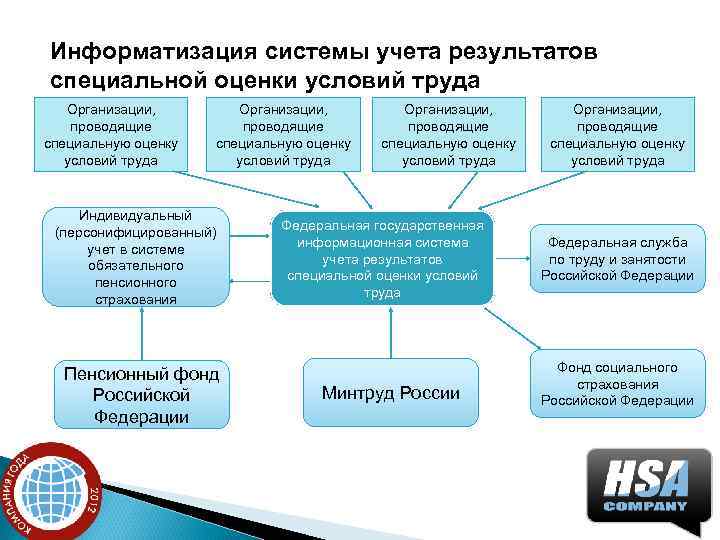 Информатизация системы учета результатов специальной оценки условий труда

Организации, проводящие специальную оценку условий труда

Организации, проводящие специальную оценку условий труда

Организации, проводящие специальную оценку условий труда

Организации, проводящие специальную оценку условий труда

Индивидуальный (персонифицированный) учет в системе обязательного пенсионного страхования

Федеральная государственная информационная система учета результатов специальной оценки условий труда

Федеральная служба по труду и занятости Российской Федерации

Пенсионный фонд Российской Федерации

Минтруд России

Фонд социального страхования Российской Федерации

КОМПАНИЯ ГОДА 2012

HSA COMPANY